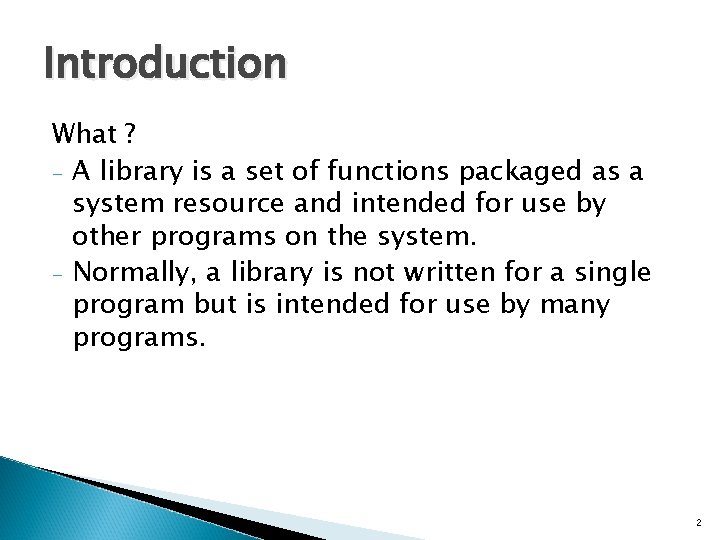 Introduction

What ?

- A library is a set of functions packaged as a system resource and intended for use by other programs on the system.
- Normally, a library is not written for a single program but is intended for use by many programs.

2